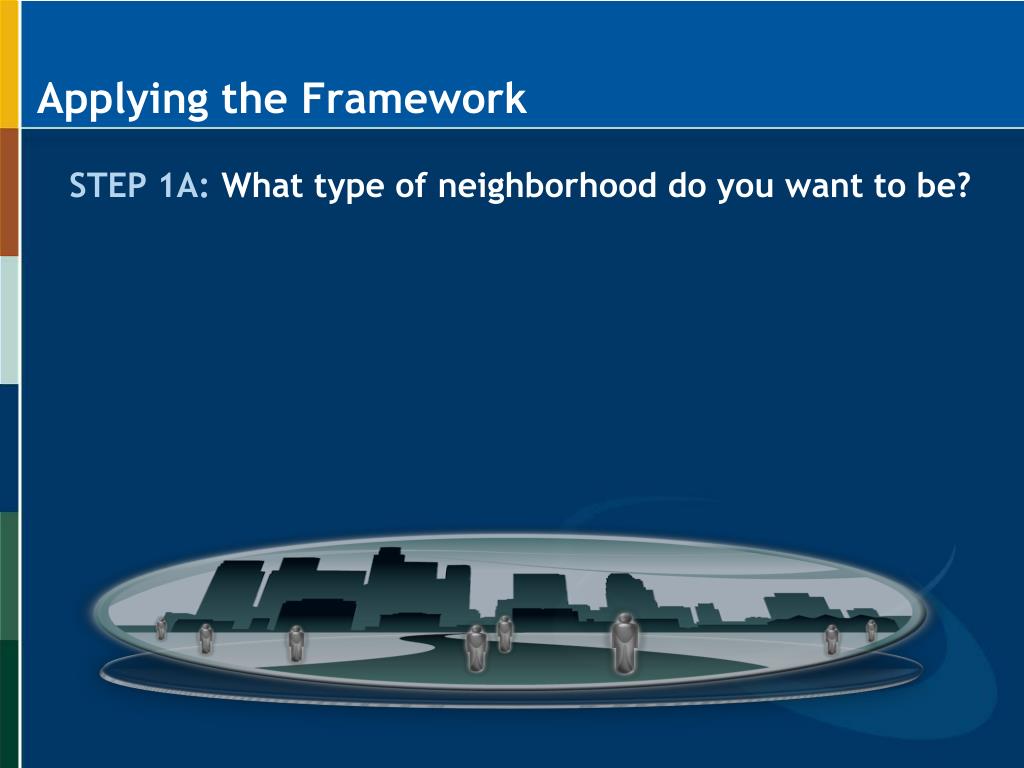 Applying the Framework

STEP 1A: What type of neighborhood do you want to be?